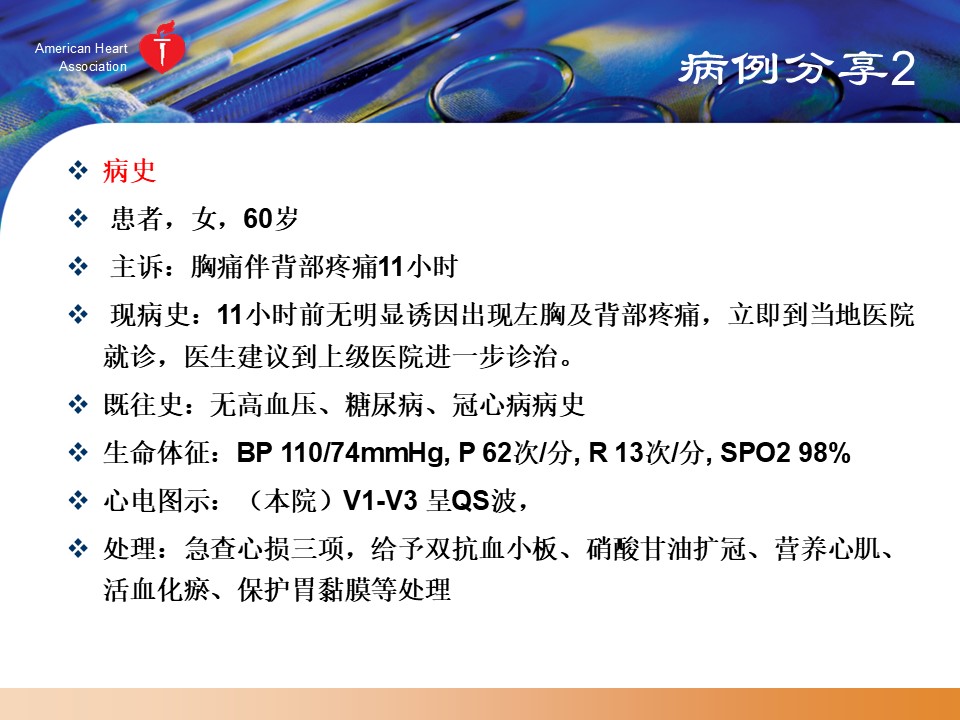 American Heart Association

病例分享2

❖ 病史

❖ 患者，女，60岁

❖ 主诉：胸痛伴背部疼痛11小时

❖ 现病史：11小时前无明显诱因出现左胸及背部疼痛，立即到当地医院就诊，医生建议到上级医院进一步诊治。

❖ 既往史：无高血压、糖尿病、冠心病病史

❖ 生命体征：BP 110/74mmHg, P 62次/分, R 13次/分, SPO2 98%

❖ 心电图示：（本院）V1-V3 呈QS波，

❖ 处理：急查心损三项，给予双抗血小板、硝酸甘油扩冠、营养心肌、活血化瘀、保护胃黏膜等处理